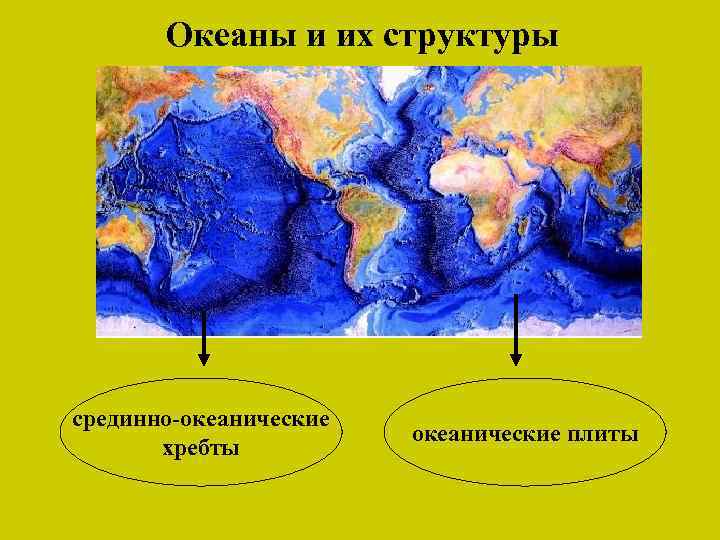 Океаны и их структуры

срединно-океанические хребты

океанические плиты